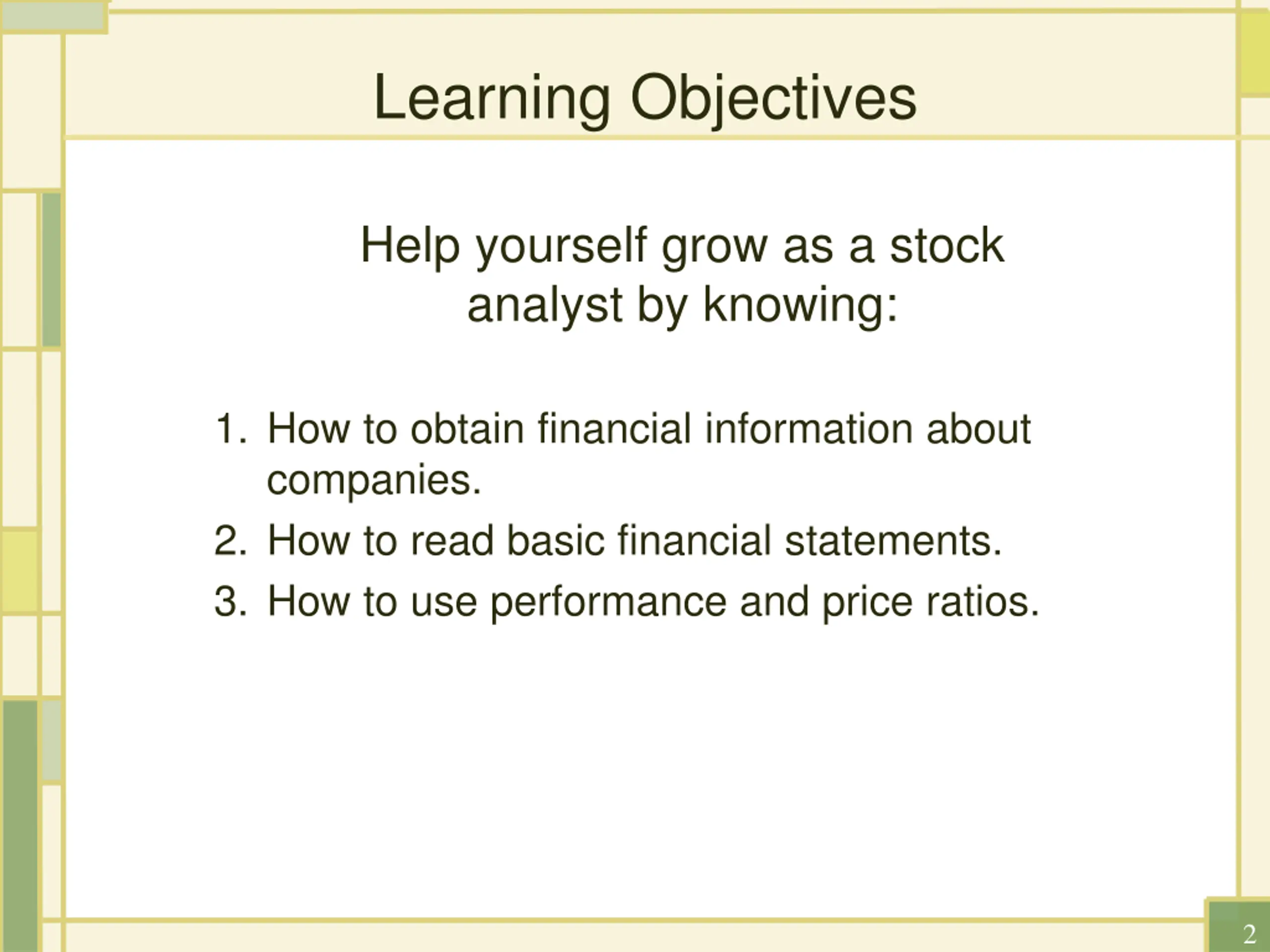 Learning Objectives

Help yourself grow as a stock analyst by knowing:

1. How to obtain financial information about companies.
2. How to read basic financial statements.
3. How to use performance and price ratios.

2